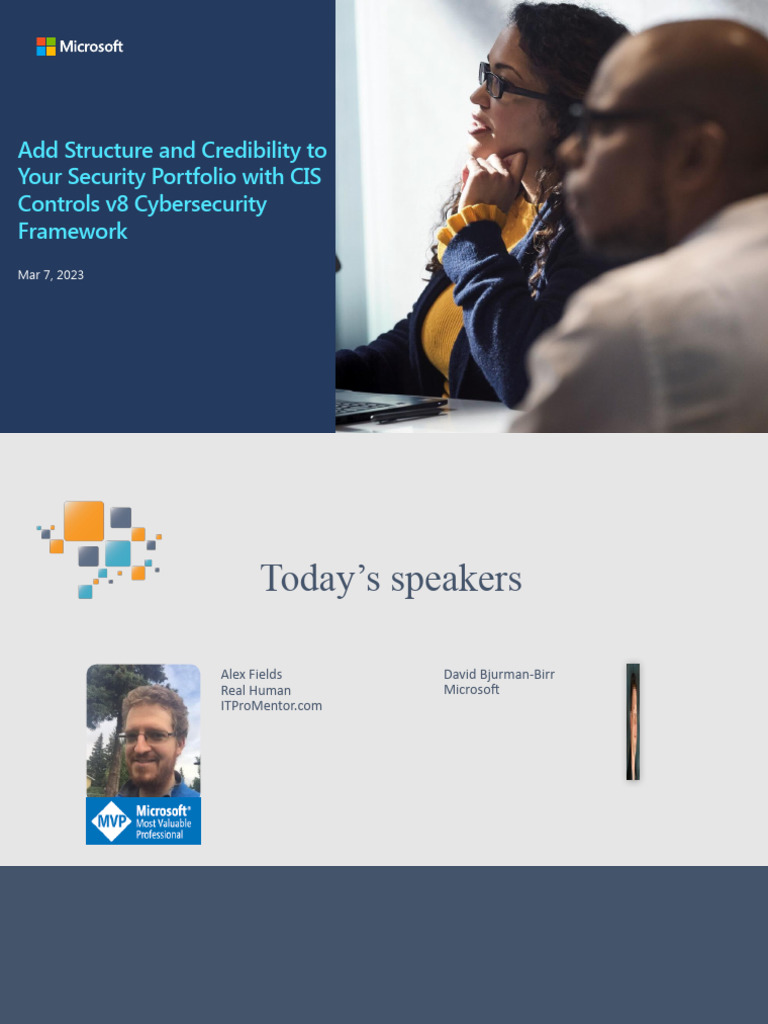 Microsoft

Add Structure and Credibility to Your Security Portfolio with CIS Controls v8 Cybersecurity Framework

Mar 7, 2023

Today's speakers

Alex Fields
Real Human
ITProMentor.com

MVP Microsoft® Most Valuable Professional

David Bjurman-Birr
Microsoft